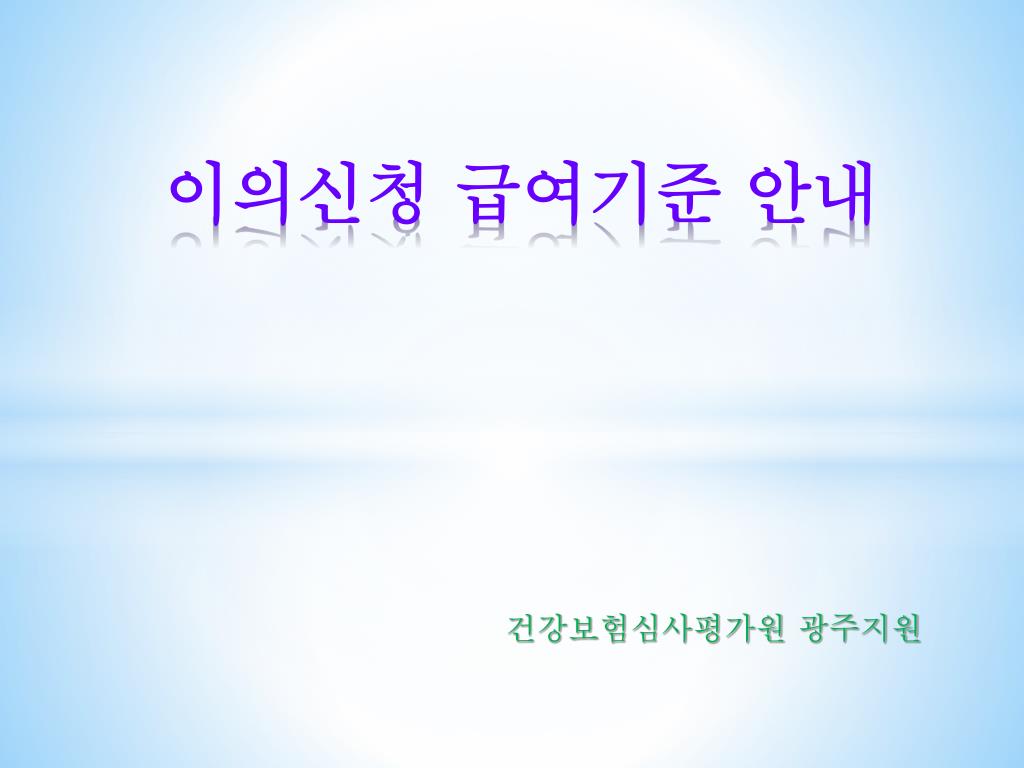 이의신청 급여기준 안내

건강보험심사평가원 광주지원